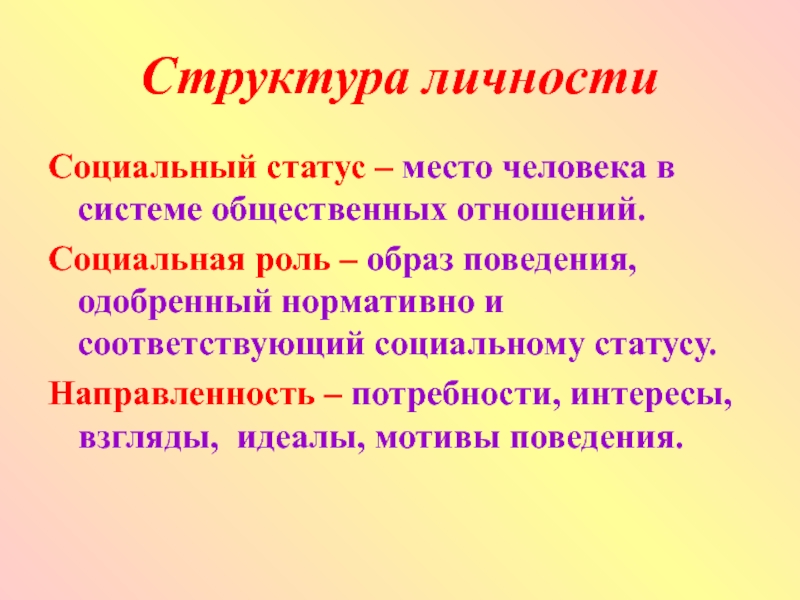 Структура личности

Социальный статус – место человека в системе общественных отношений.

Социальная роль – образ поведения, одобренный нормативно и соответствующий социальному статусу.

Направленность – потребности, интересы, взгляды, идеалы, мотивы поведения.